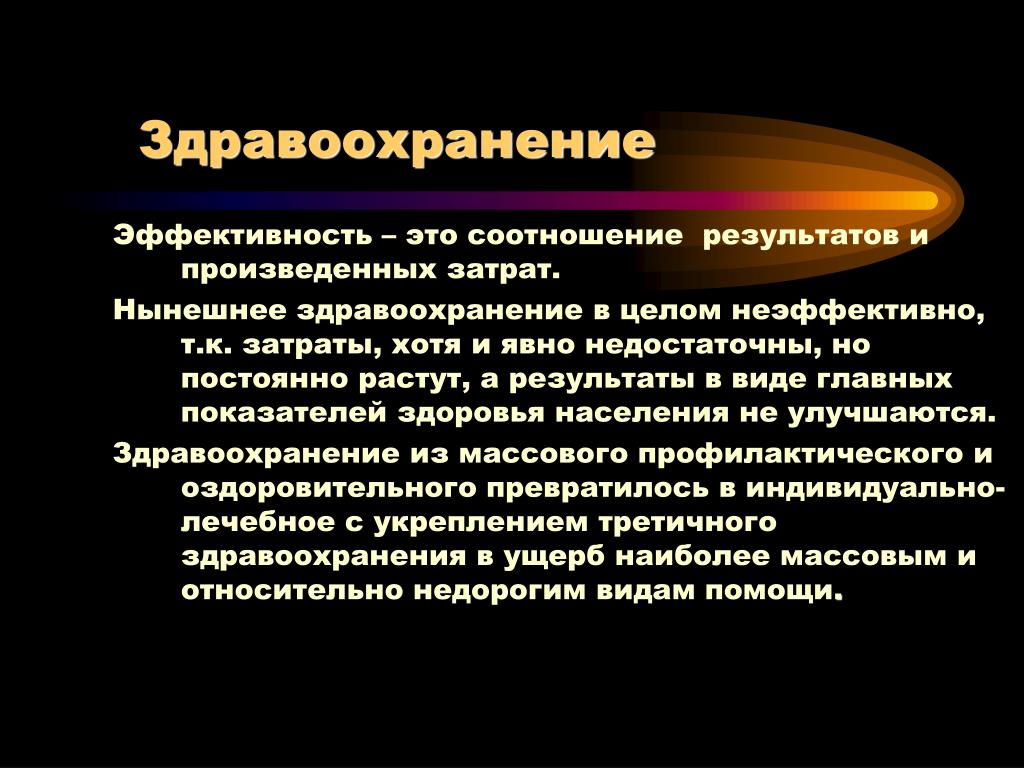 Здравоохранение

Эффективность – это соотношение результатов и произведенных затрат.

Нынешнее здравоохранение в целом неэффективно, т.к. затраты, хотя и явно недостаточны, но постоянно растут, а результаты в виде главных показателей здоровья населения не улучшаются.

Здравоохранение из массового профилактического и оздоровительного превратилось в индивидуально-лечебное с укреплением третичного здравоохранения в ущерб наиболее массовым и относительно недорогим видам помощи.